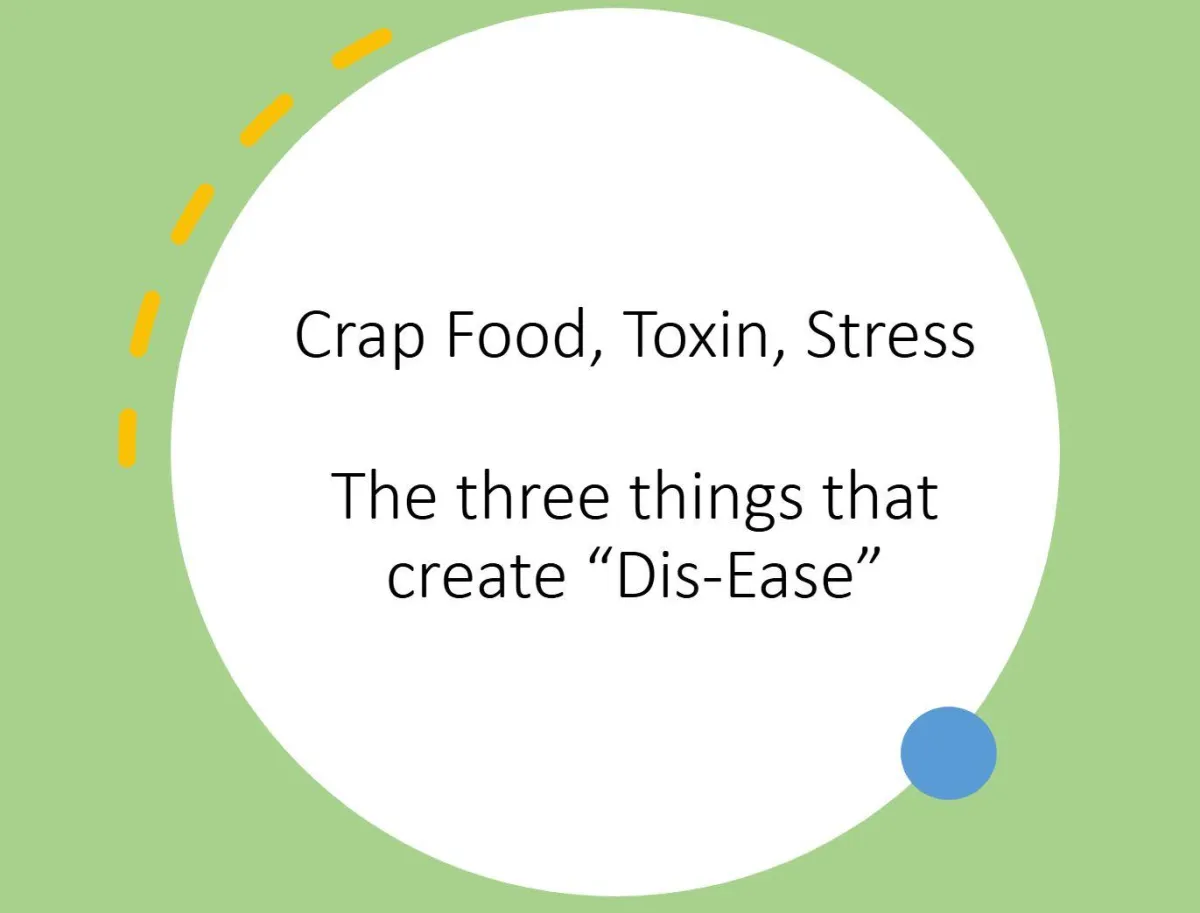 Crap Food, Toxin, Stress

The three things that create “Dis-Ease”